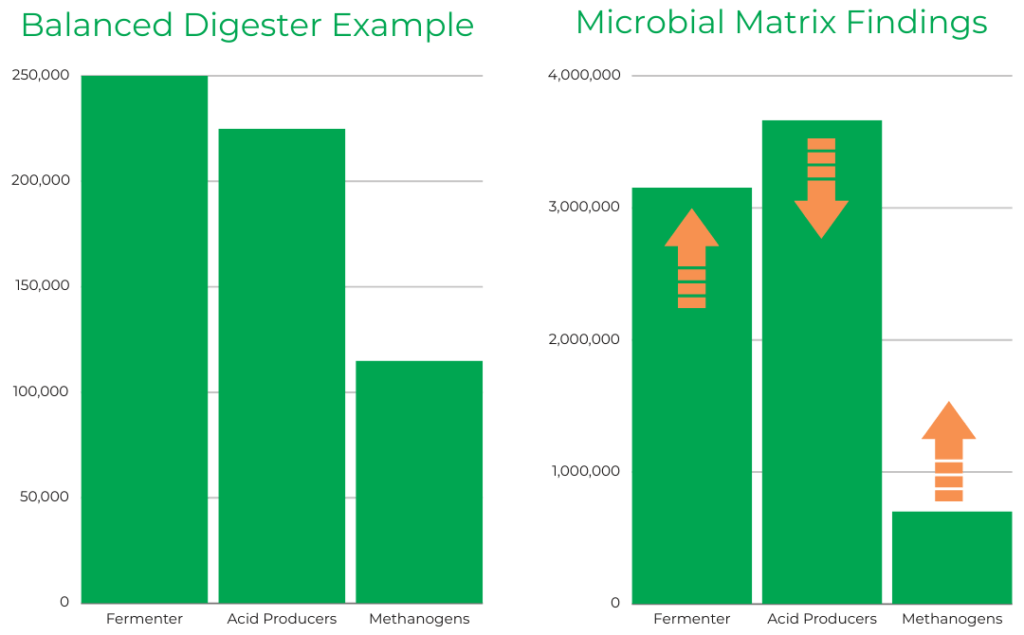 Balanced Digester Example

250,000
200,000
150,000
100,000
50,000
0

Fermenter
Acid Producers
Methanogens

Microbial Matrix Findings

4,000,000
3,000,000
2,000,000
1,000,000
0

Fermenter
Acid Producers
Methanogens